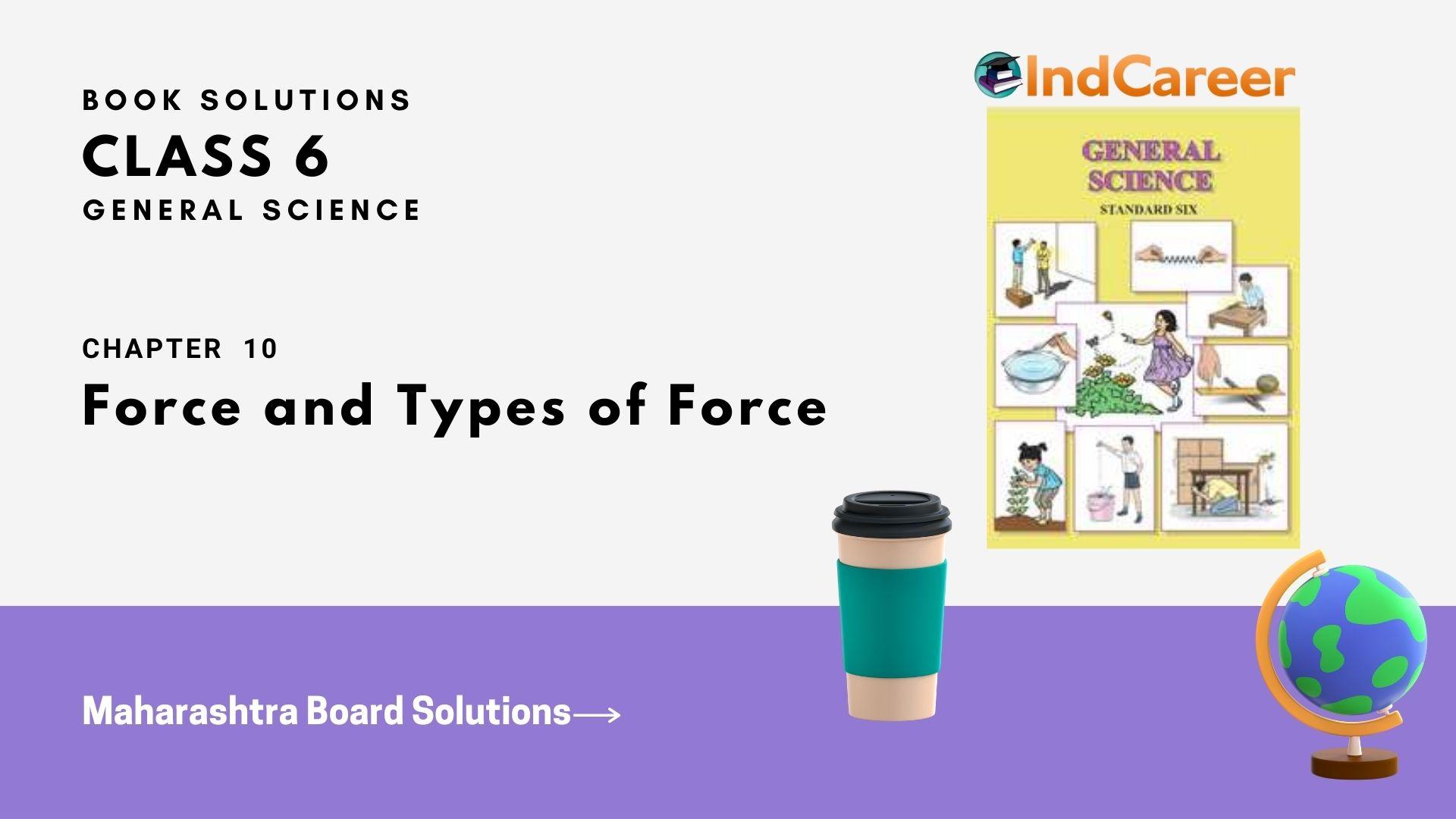 BOOK SOLUTIONS
CLASS 6
GENERAL SCIENCE

CHAPTER 10
Force and Types of Force

Maharashtra Board Solutions⟶

IndCareer

GENERAL SCIENCE
STANDARD SIX